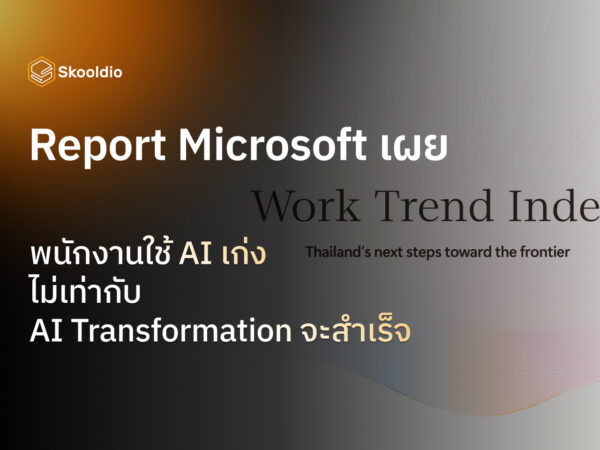 Skooldio

Report Microsoft เผย

Work Trend Inde

Thailand's next steps toward the frontier

พนักงานใช้ AI เก่ง
ไม่เท่ากับ
AI Transformation จะสำเร็จ